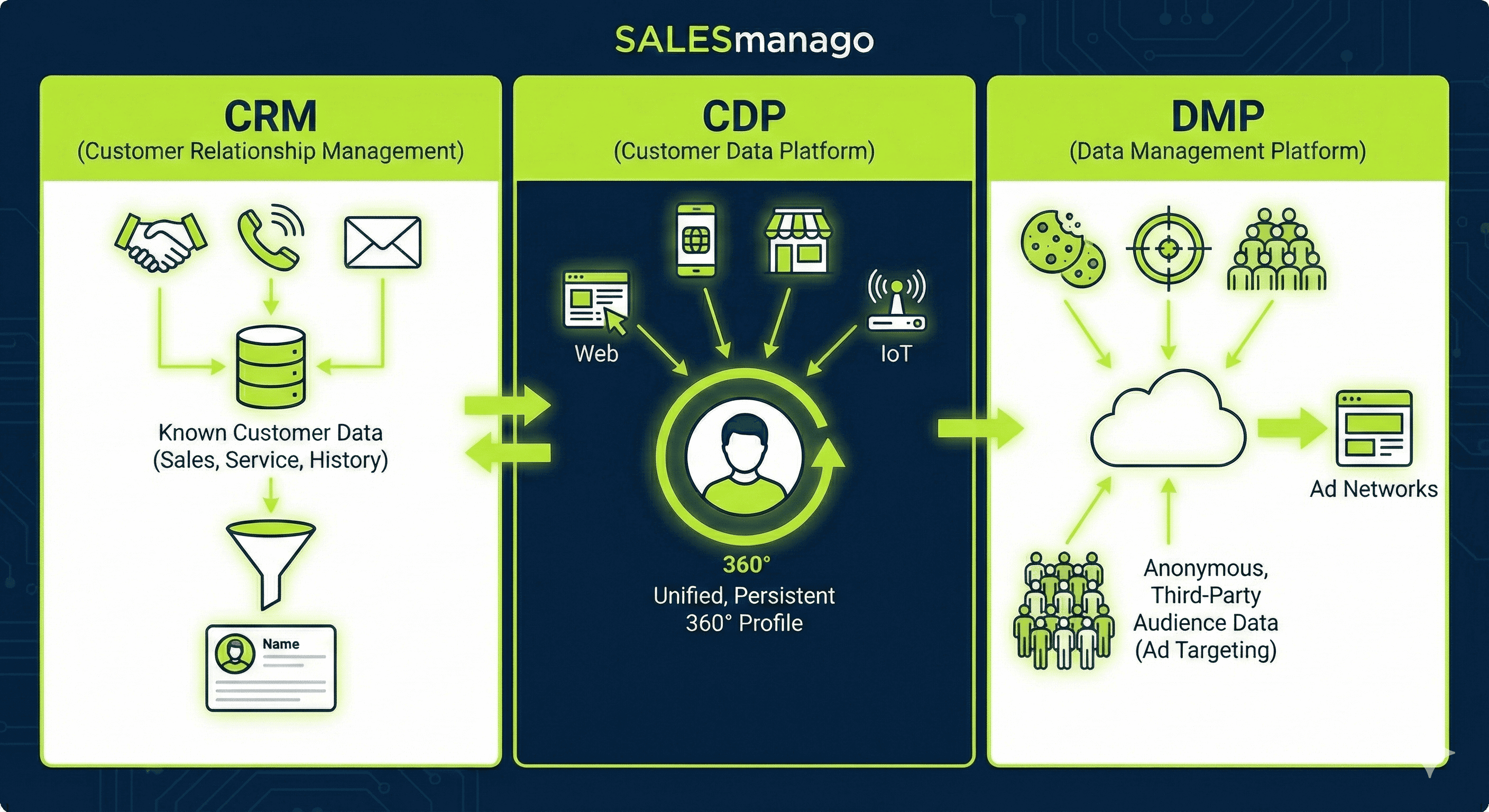 SALESmanago

CRM
(Customer Relationship Management)

Known Customer Data
(Sales, Service, History)

Name

CDP
(Customer Data Platform)

Web

IoT

360°
Unified, Persistent
360° Profile

DMP
(Data Management Platform)

Ad Networks

Anonymous,
Third-Party
Audience Data
(Ad Targeting)